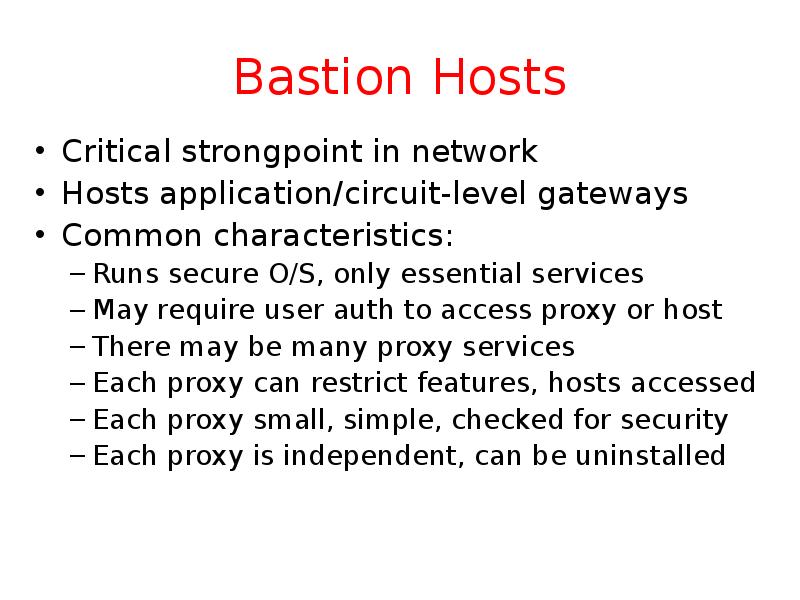 Bastion Hosts

• Critical strongpoint in network
• Hosts application/circuit-level gateways
• Common characteristics:
 – Runs secure O/S, only essential services
 – May require user auth to access proxy or host
 – There may be many proxy services
 – Each proxy can restrict features, hosts accessed
 – Each proxy small, simple, checked for security
 – Each proxy is independent, can be uninstalled